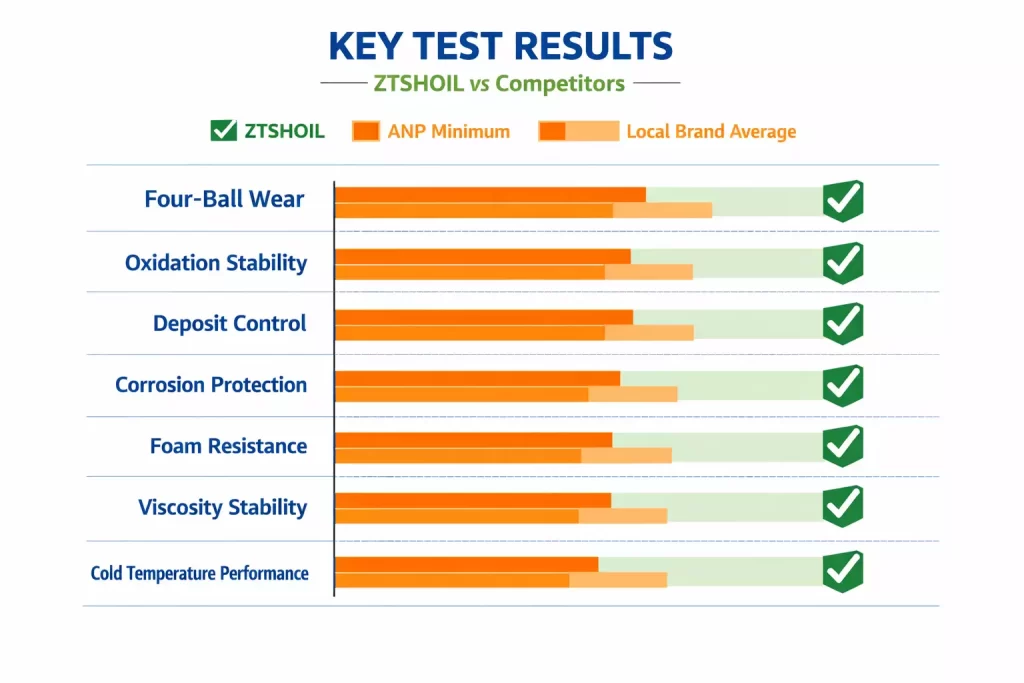 KEY TEST RESULTS

ZTSHOIL vs Competitors

ZTSHOIL   ANP Minimum   Local Brand Average

Four-Ball Wear

Oxidation Stability

Deposit Control

Corrosion Protection

Foam Resistance

Viscosity Stability

Cold Temperature Performance